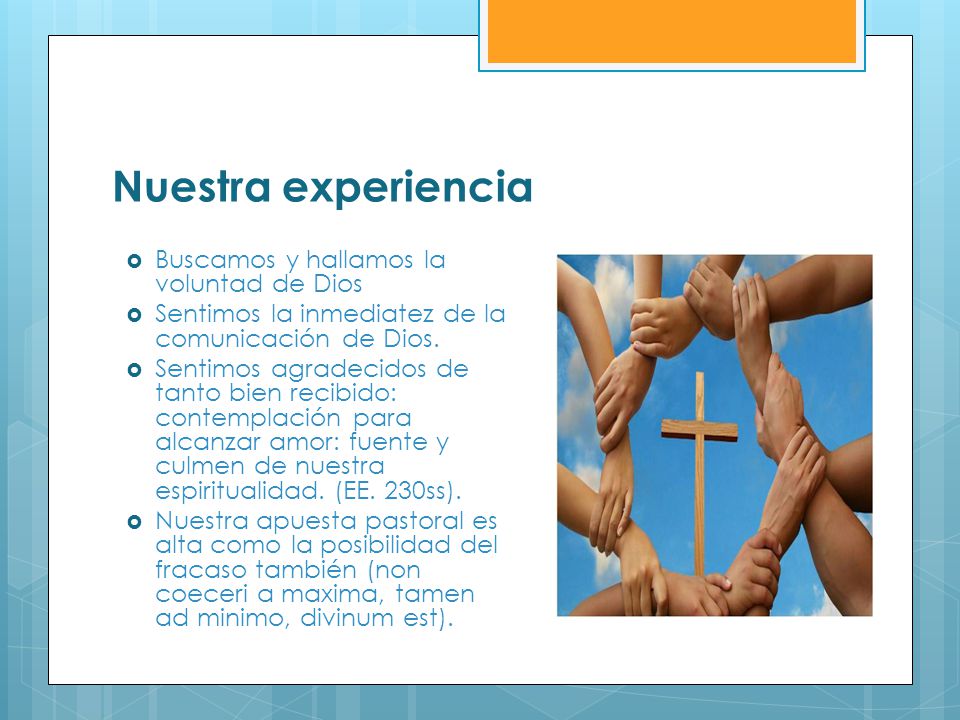 Nuestra experiencia

- Buscamos y hallamos la voluntad de Dios
- Sentimos la inmediatez de la comunicación de Dios.
- Sentimos agradecidos de tanto bien recibido: contemplación para alcanzar amor: fuente y culmen de nuestra espiritualidad. (EE. 230ss).
- Nuestra apuesta pastoral es alta como la posibilidad del fracaso también (non coeceri a maxima, tamen ad minimo, divinum est).